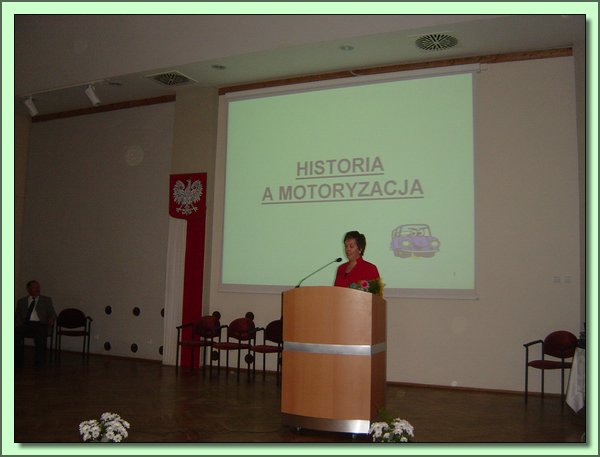 HISTORIA
A MOTORYZACJA